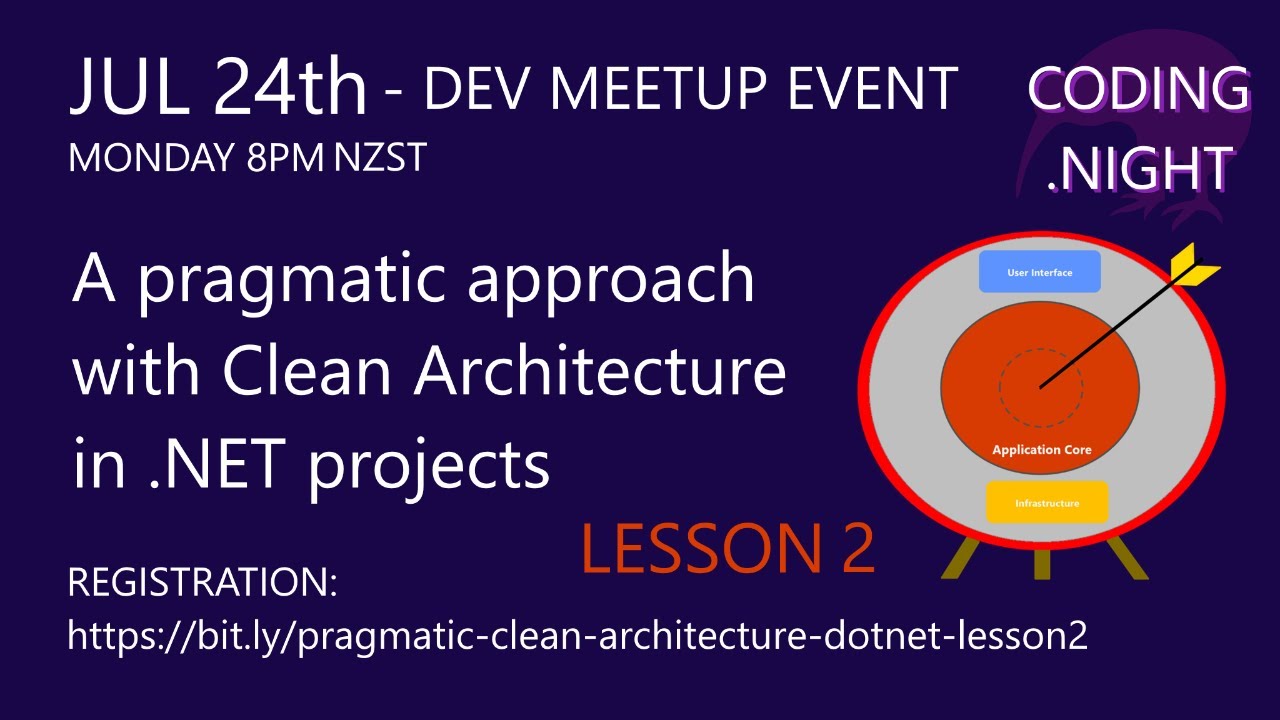 JUL 24th - DEV MEETUP EVENT
MONDAY 8PM NZST

CODING .NIGHT

A pragmatic approach with Clean Architecture in .NET projects

User Interface

Application Core

Infrastructure

LESSON 2

REGISTRATION:
https://bit.ly/pragmatic-clean-architecture-dotnet-lesson2